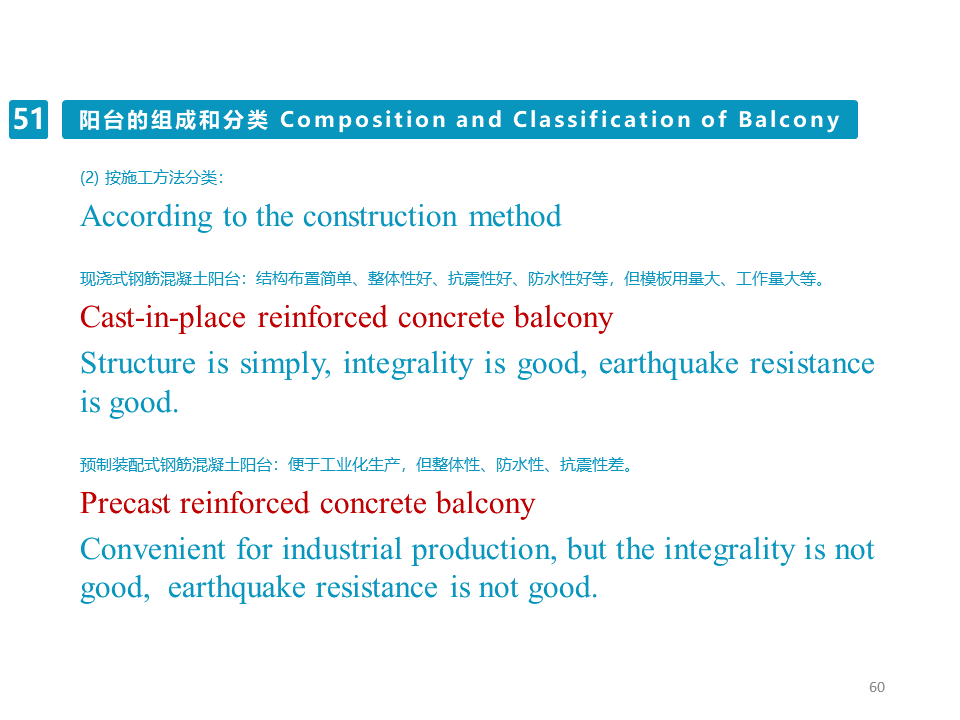 51 阳台的组成和分类 Composition and Classification of Balcony

(2) 按施工方法分类：

According to the construction method

现浇式钢筋混凝土阳台：结构布置简单、整体性好、抗震性好、防水性好等，但模板用量大、工作量大等。

Cast-in-place reinforced concrete balcony

Structure is simply, integrality is good, earthquake resistance is good.

预制装配式钢筋混凝土阳台：便于工业化生产，但整体性、防水性、抗震性差。

Precast reinforced concrete balcony

Convenient for industrial production, but the integrality is not good, earthquake resistance is not good.

60